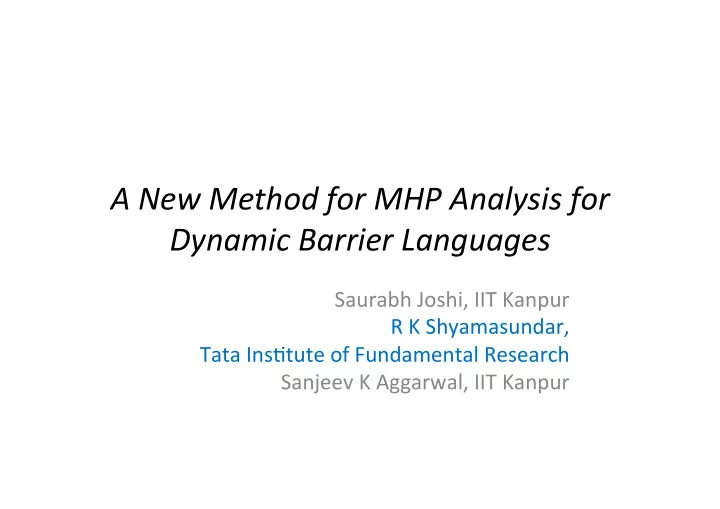 A New Method for MHP Analysis for Dynamic Barrier Languages

Saurabh Joshi, IIT Kanpur
R K Shyamasundar,
Tata Institute of Fundamental Research
Sanjeev K Aggarwal, IIT Kanpur